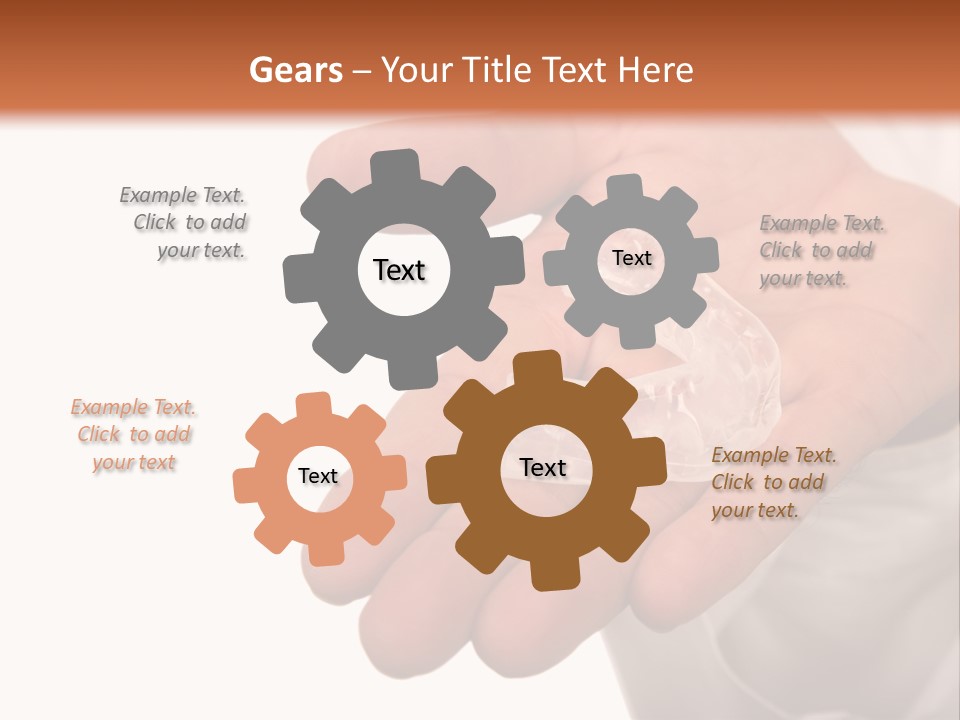 Gears – Your Title Text Here

Example Text. Click to add your text.

Text

Text

Example Text. Click to add your text.

Example Text. Click to add your text

Text

Text

Example Text. Click to add your text.